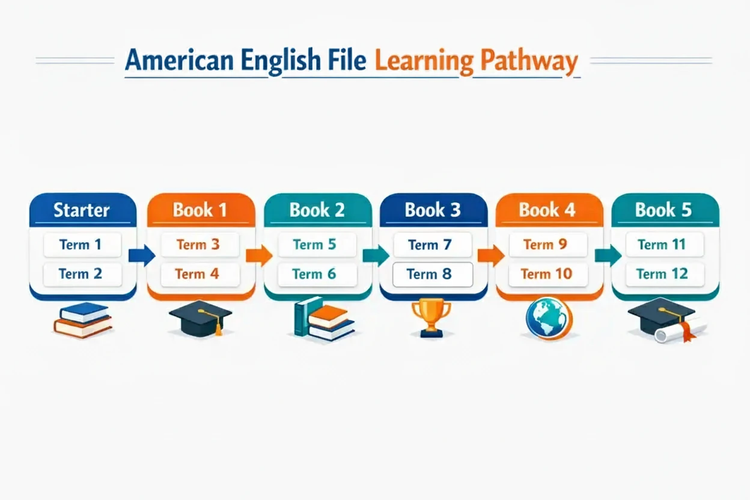 American English File Learning Pathway

Starter
Term 1
Term 2

Book 1
Term 3
Term 4

Book 2
Term 5
Term 6

Book 3
Term 7
Term 8

Book 4
Term 9
Term 10

Book 5
Term 11
Term 12